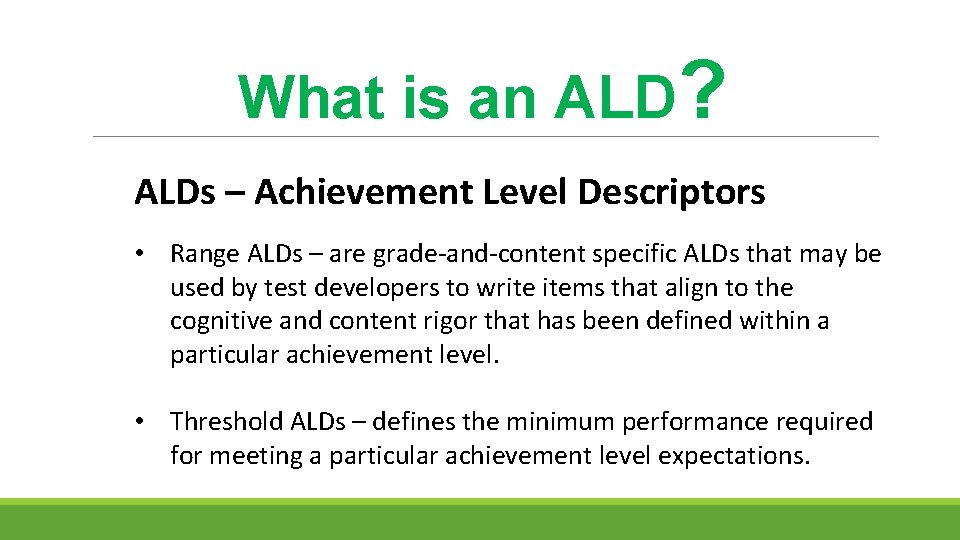 What is an ALD?

ALDs – Achievement Level Descriptors

• Range ALDs – are grade-and-content specific ALDs that may be used by test developers to write items that align to the cognitive and content rigor that has been defined within a particular achievement level.

• Threshold ALDs – defines the minimum performance required for meeting a particular achievement level expectations.